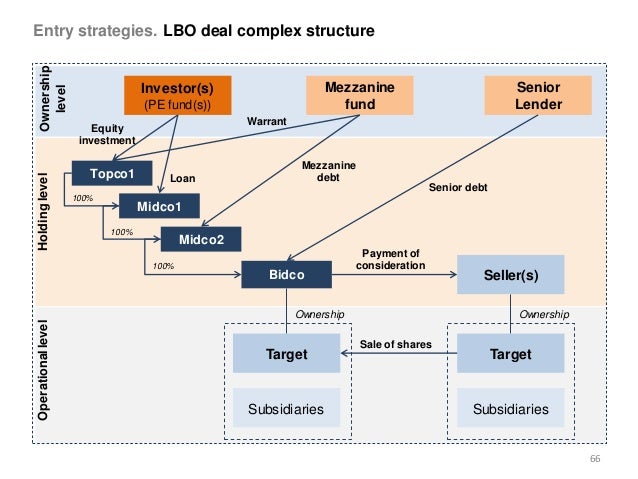 Entry strategies. LBO deal complex structure

Ownership level

Investor(s) (PE fund(s))

Mezzanine fund

Senior Lender

Equity investment

Warrant

Holding level

Topco1

Loan

Mezzanine debt

Senior debt

100%

Midco1

100%

Midco2

100%

Bidco

Payment of consideration

Seller(s)

Operational level

Ownership

Ownership

Target

Sale of shares

Target

Subsidiaries

Subsidiaries

66